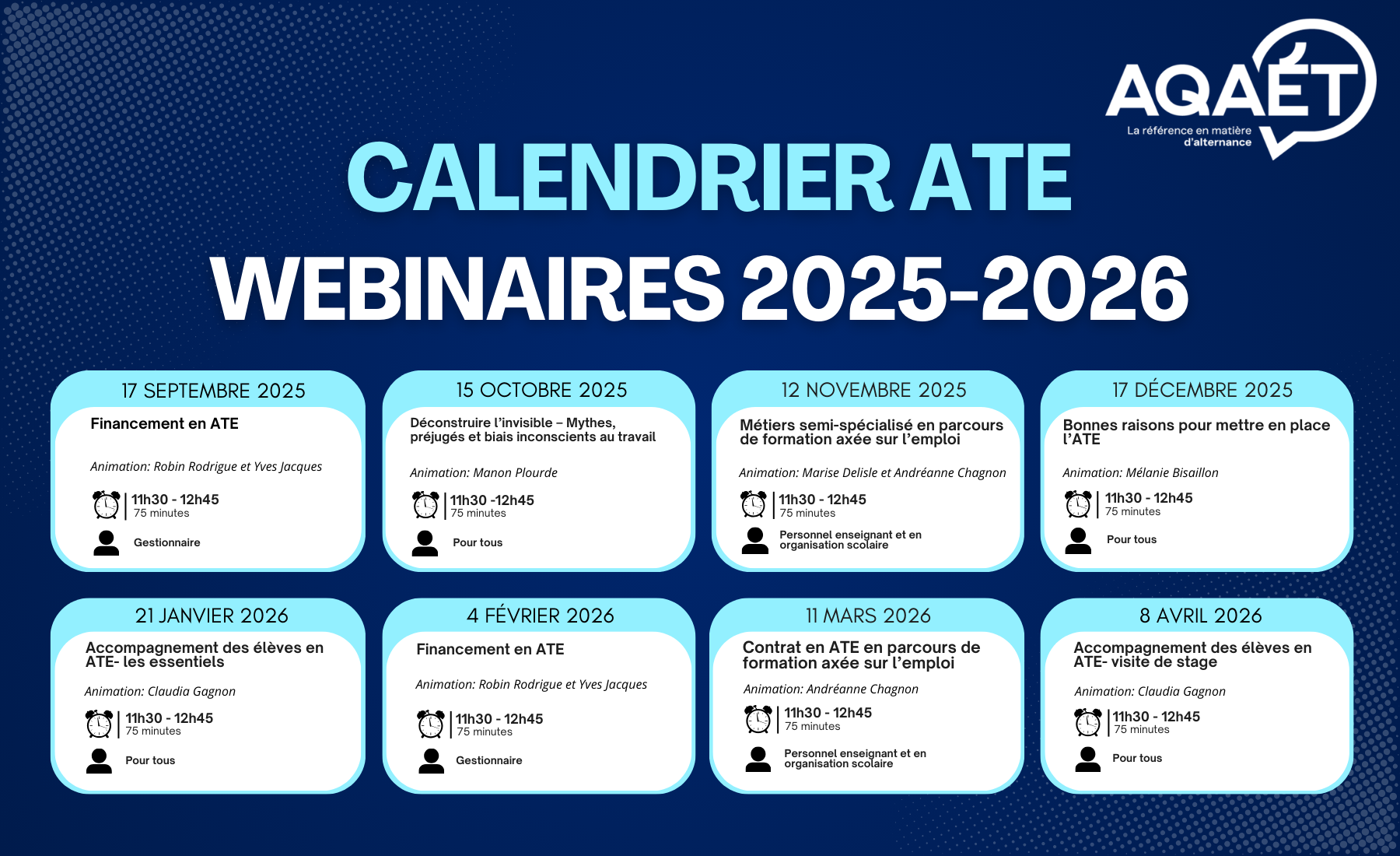 AQAÉT
La référence en matière d'alternance

CALENDRIER ATE
WEBINAIRES 2025-2026

17 SEPTEMBRE 2025
Financement en ATE
Animation: Robin Rodrigue et Yves Jacques
11h30 - 12h45
75 minutes
Gestionnaire

15 OCTOBRE 2025
Déconstruire l'invisible – Mythes, préjugés et biais inconscients au travail
Animation: Manon Plourde
11h30 -12h45
75 minutes
Pour tous

12 NOVEMBRE 2025
Métiers semi-spécialisé en parcours de formation axée sur l'emploi
Animation: Marise Delisle et Andréanne Chagnon
11h30 - 12h45
75 minutes
Personnel enseignant et en organisation scolaire

17 DÉCEMBRE 2025
Bonnes raisons pour mettre en place l'ATE
Animation: Mélanie Bisaillon
11h30 - 12h45
75 minutes
Pour tous

21 JANVIER 2026
Accompagnement des élèves en ATE- les essentiels
Animation: Claudia Gagnon
11h30 - 12h45
75 minutes
Pour tous

4 FÉVRIER 2026
Financement en ATE
Animation: Robin Rodrigue et Yves Jacques
11h30 - 12h45
75 minutes
Gestionnaire

11 MARS 2026
Contrat en ATE en parcours de formation axée sur l'emploi
Animation: Andréanne Chagnon
11h30 - 12h45
75 minutes
Personnel enseignant et en organisation scolaire

8 AVRIL 2026
Accompagnement des élèves en ATE- visite de stage
Animation: Claudia Gagnon
11h30 - 12h45
75 minutes
Pour tous